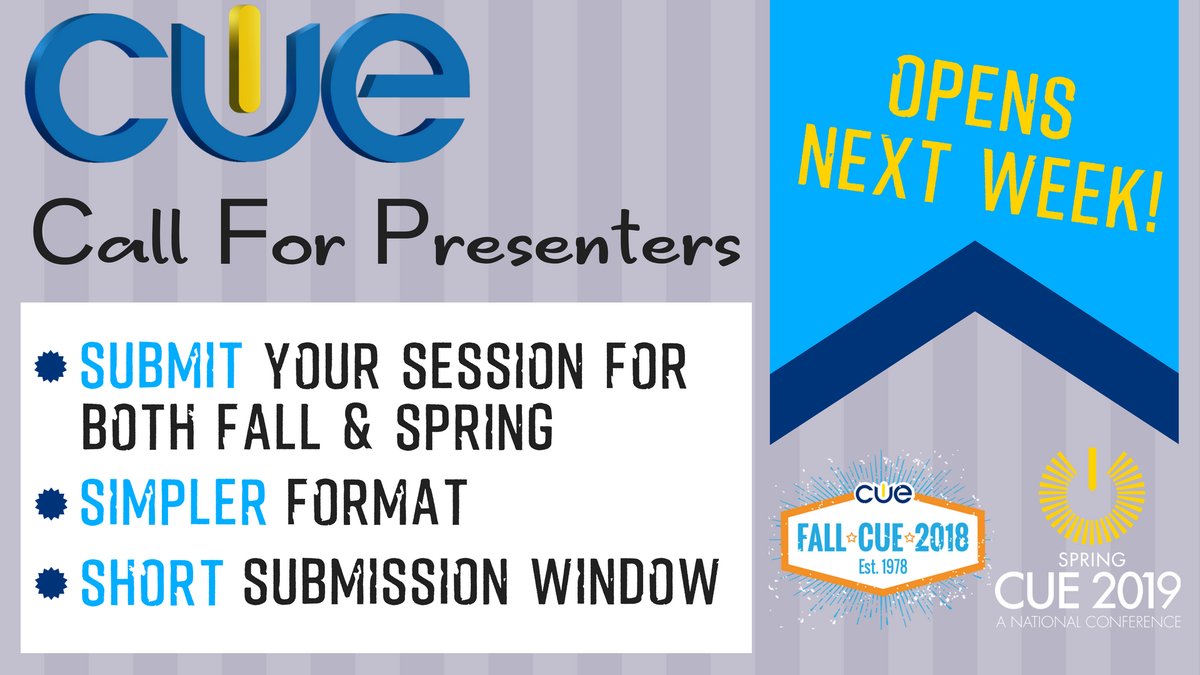 CUE

Call For Presenters

SUBMIT YOUR SESSION FOR BOTH FALL & SPRING

SIMPLER FORMAT

SHORT SUBMISSION WINDOW

OPENS NEXT WEEK!

CUE
FALL CUE 2018
Est. 1978

SPRING
CUE 2019
A NATIONAL CONFERENCE